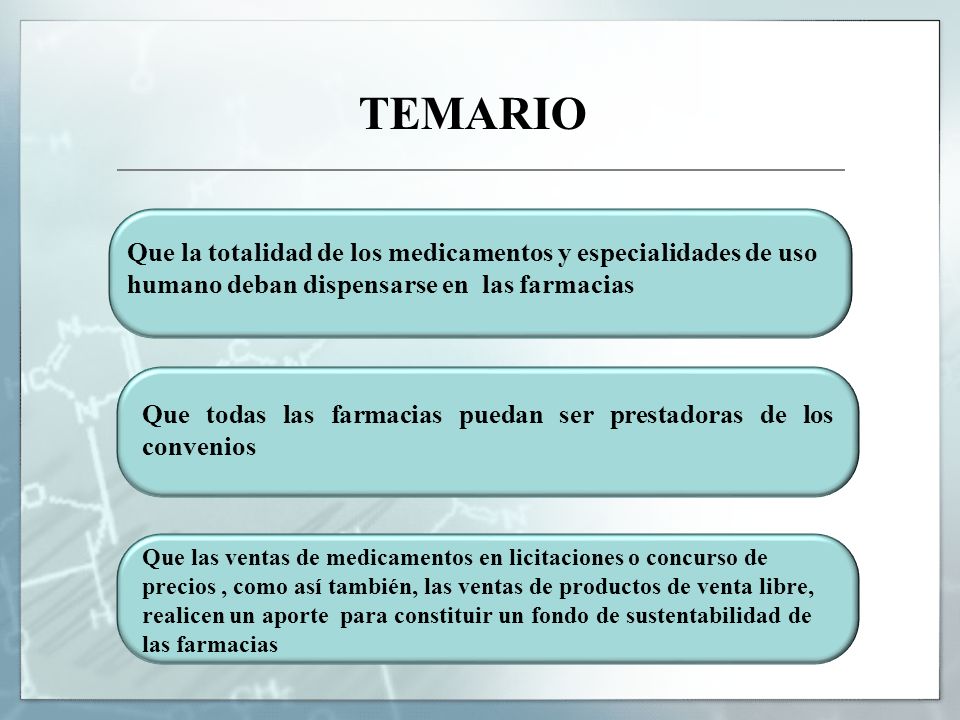 TEMARIO

Que la totalidad de los medicamentos y especialidades de uso humano deban dispensarse en las farmacias

Que todas las farmacias puedan ser prestadoras de los convenios

Que las ventas de medicamentos en licitaciones o concurso de precios , como así también, las ventas de productos de venta libre, realicen un aporte para constituir un fondo de sustentabilidad de las farmacias